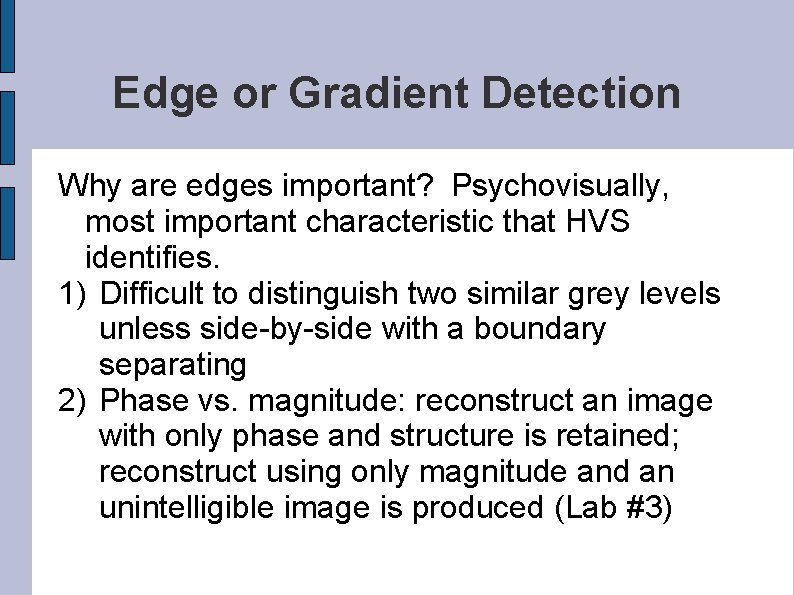 Edge or Gradient Detection

Why are edges important? Psychovisually, most important characteristic that HVS identifies.

1) Difficult to distinguish two similar grey levels unless side-by-side with a boundary separating

2) Phase vs. magnitude: reconstruct an image with only phase and structure is retained; reconstruct using only magnitude and an unintelligible image is produced (Lab #3)